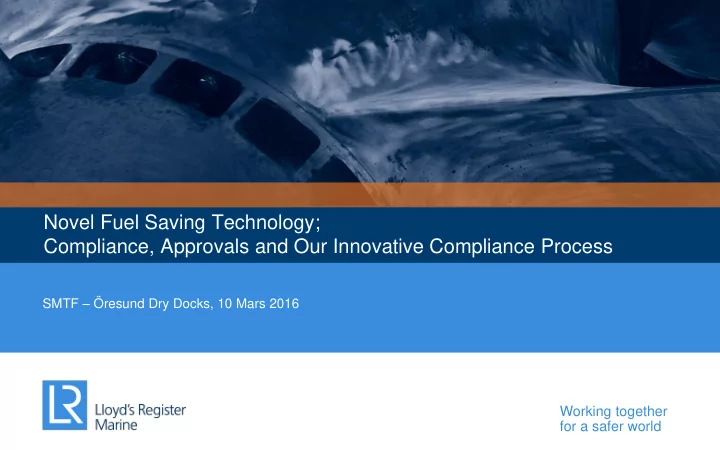 Novel Fuel Saving Technology;
Compliance, Approvals and Our Innovative Compliance Process

SMTF – Öresund Dry Docks, 10 Mars 2016

LR

Lloyd's Register
Marine

Working together
for a safer world